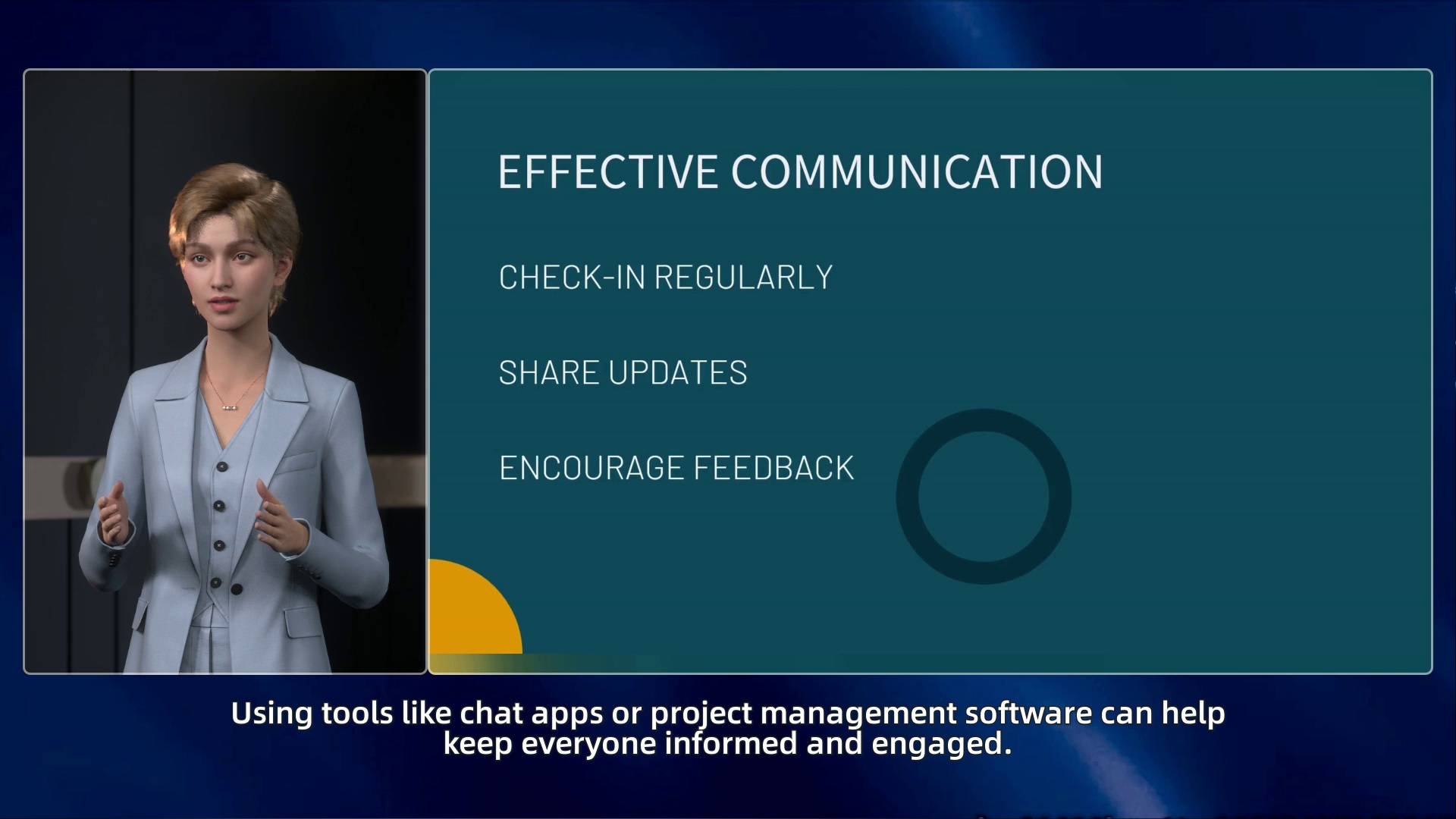 EFFECTIVE COMMUNICATION

CHECK-IN REGULARLY

SHARE UPDATES

ENCOURAGE FEEDBACK

Using tools like chat apps or project management software can help keep everyone informed and engaged.